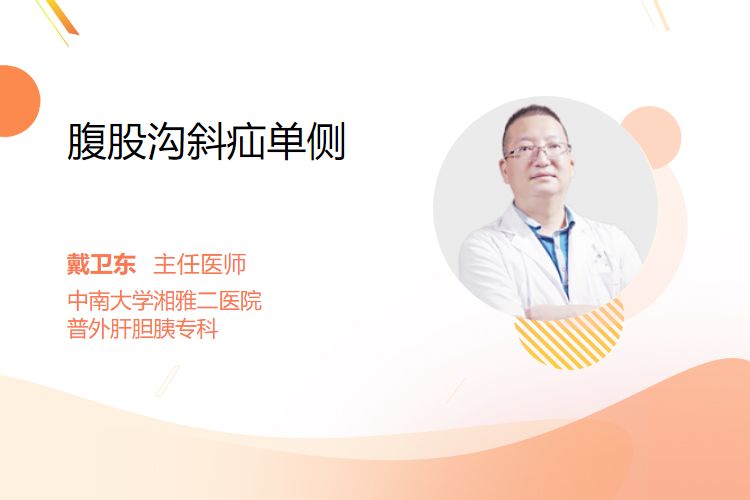 腹股沟斜疝单侧

戴卫东 主任医师
中南大学湘雅二医院
普外肝胆胰专科